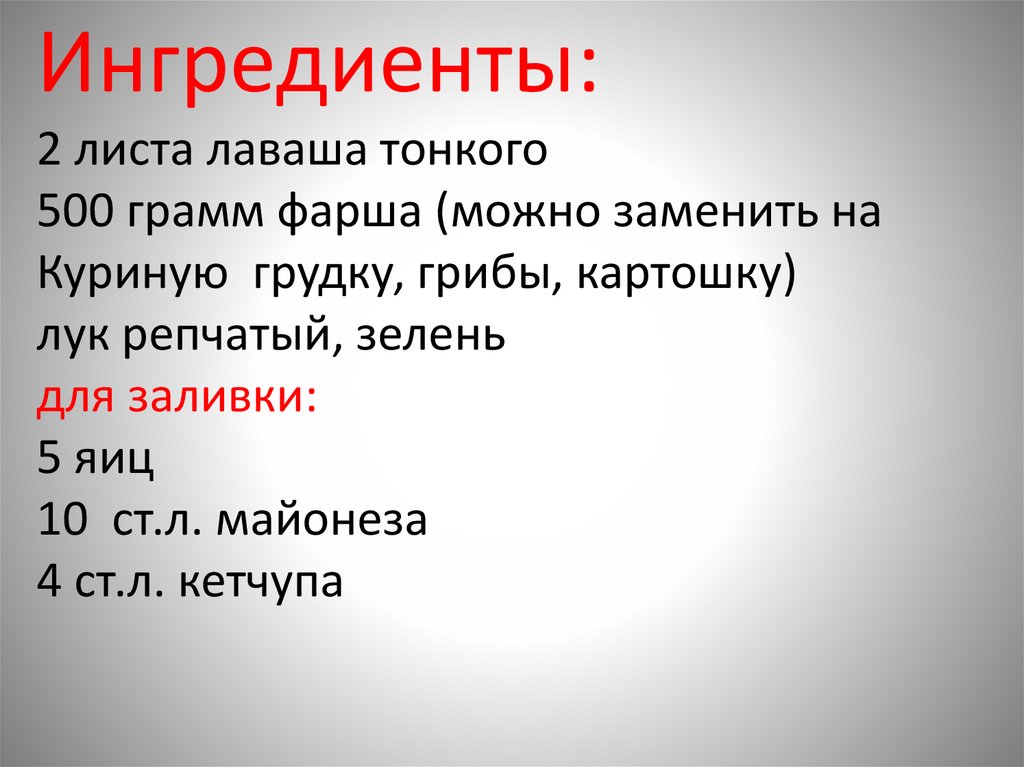 Ингредиенты:

2 листа лаваша тонкого
500 грамм фарша (можно заменить на Куриную грудку, грибы, картошку)
лук репчатый, зелень
для заливки:
5 яиц
10 ст.л. майонеза
4 ст.л. кетчупа